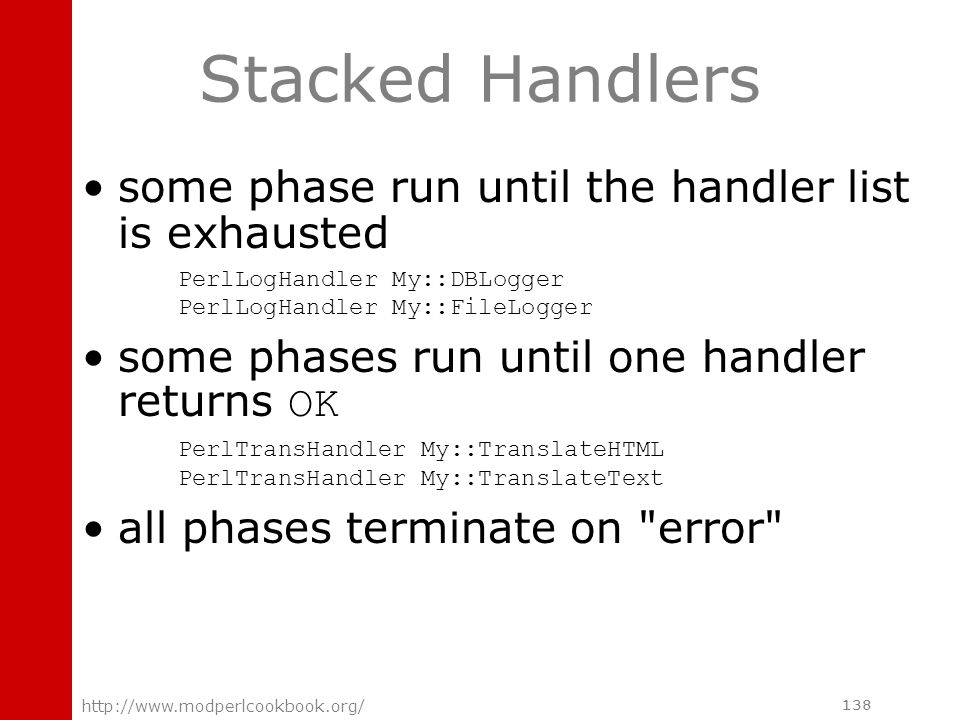 Stacked Handlers

• some phase run until the handler list is exhausted

PerlLogHandler My::DBLogger
PerlLogHandler My::FileLogger

• some phases run until one handler returns OK

PerlTransHandler My::TranslateHTML
PerlTransHandler My::TranslateText

• all phases terminate on "error"

http://www.modperlcookbook.org/

138